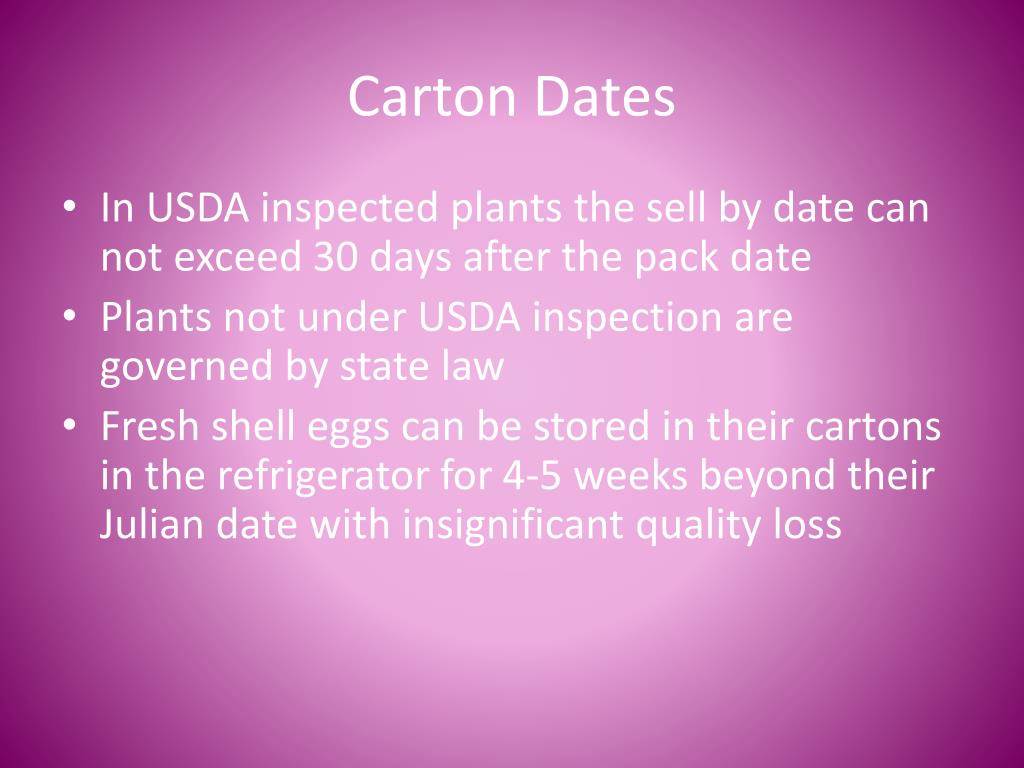 Carton Dates

• In USDA inspected plants the sell by date can not exceed 30 days after the pack date
• Plants not under USDA inspection are governed by state law
• Fresh shell eggs can be stored in their cartons in the refrigerator for 4-5 weeks beyond their Julian date with insignificant quality loss